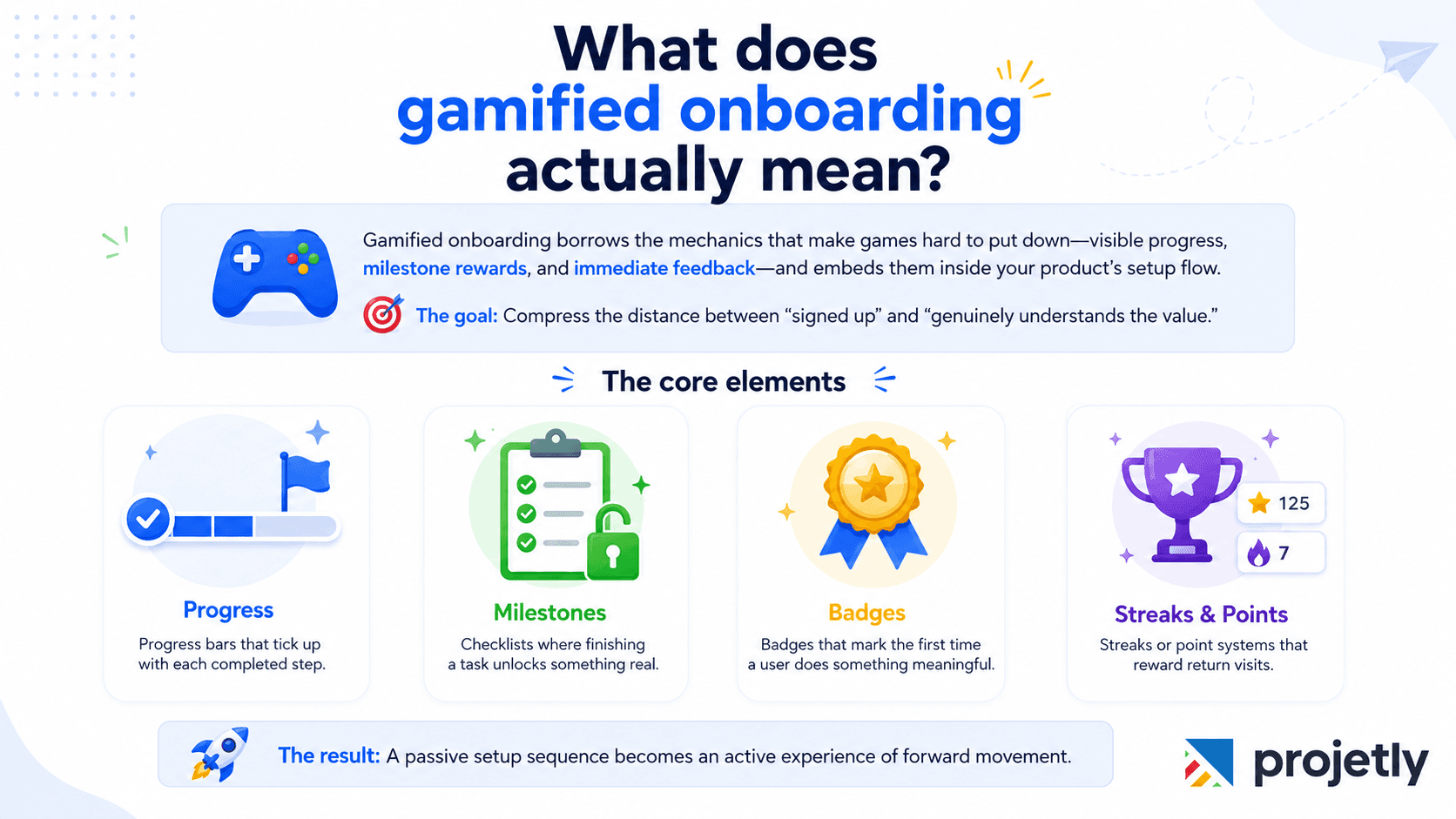 What does gamified onboarding actually mean?

Gamified onboarding borrows the mechanics that make games hard to put down—visible progress, milestone rewards, and immediate feedback—and embeds them inside your product's setup flow.

The goal: Compress the distance between "signed up" and "genuinely understands the value."

The core elements

Progress
Progress bars that tick up with each completed step.

Milestones
Checklists where finishing a task unlocks something real.

Badges
Badges that mark the first time a user does something meaningful.

125
7
Streaks & Points
Streaks or point systems that reward return visits.

The result: A passive setup sequence becomes an active experience of forward movement.

projetly